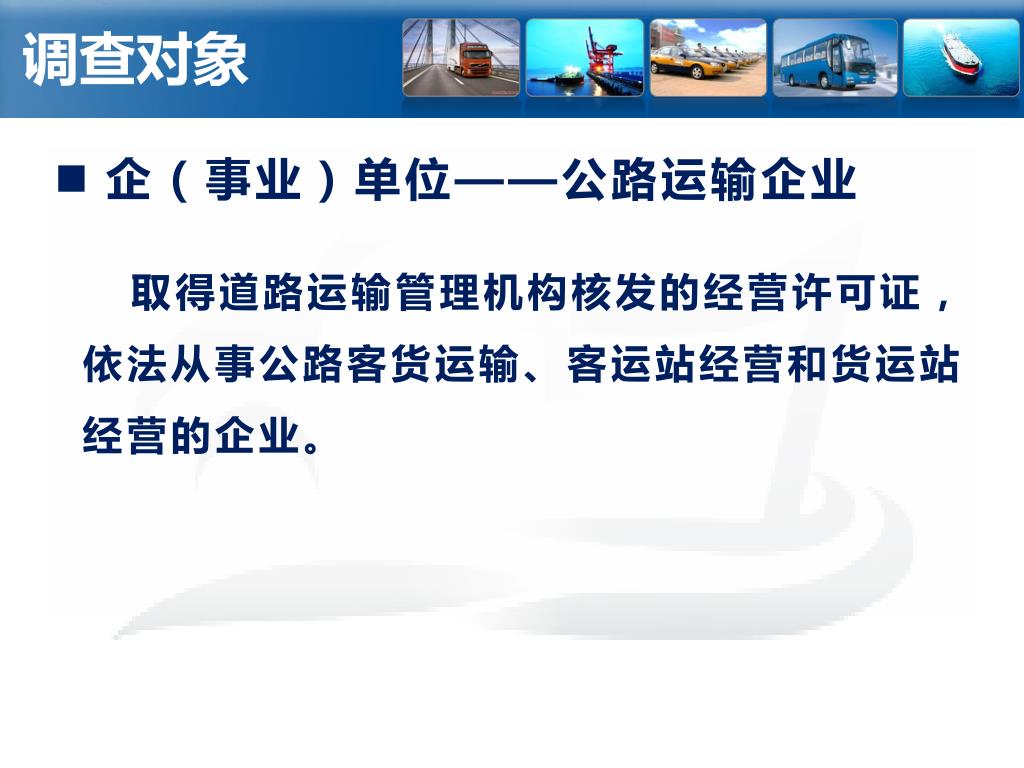 调查对象

■ 企（事业）单位——公路运输企业

取得道路运输管理机构核发的经营许可证，依法从事公路客货运输、客运站经营和货运站经营的企业。